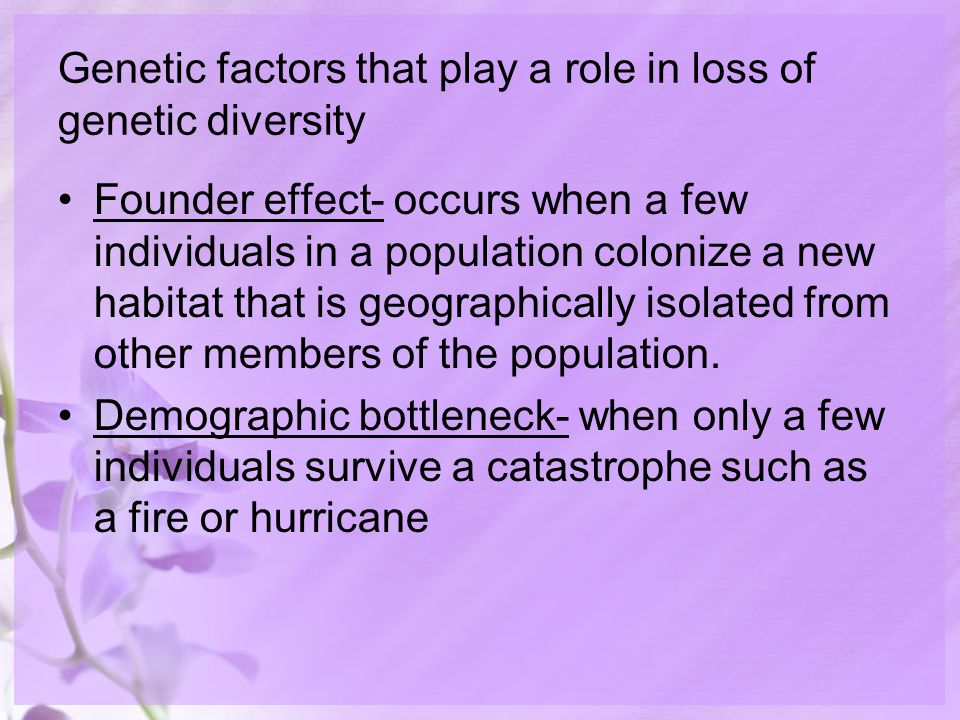 Genetic factors that play a role in loss of genetic diversity

• Founder effect- occurs when a few individuals in a population colonize a new habitat that is geographically isolated from other members of the population.

• Demographic bottleneck- when only a few individuals survive a catastrophe such as a fire or hurricane